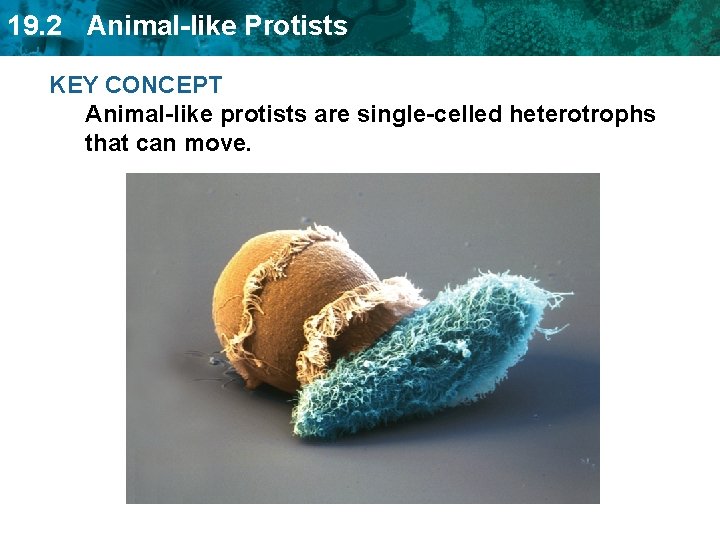 19.2 Animal-like Protists

KEY CONCEPT

Animal-like protists are single-celled heterotrophs that can move.